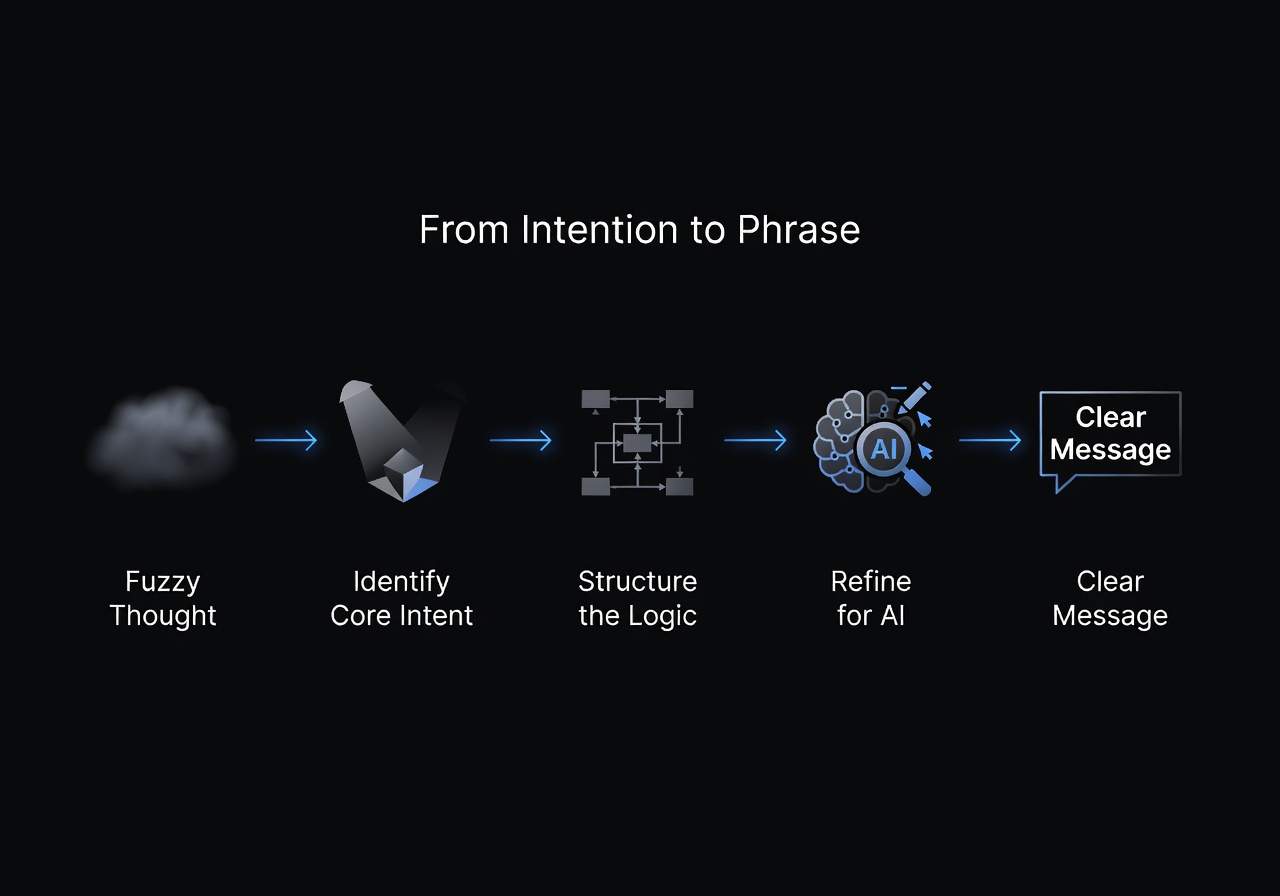 From Intention to Phrase

AI

Clear Message

Fuzzy Thought

Identify Core Intent

Structure the Logic

Refine for AI

Clear Message